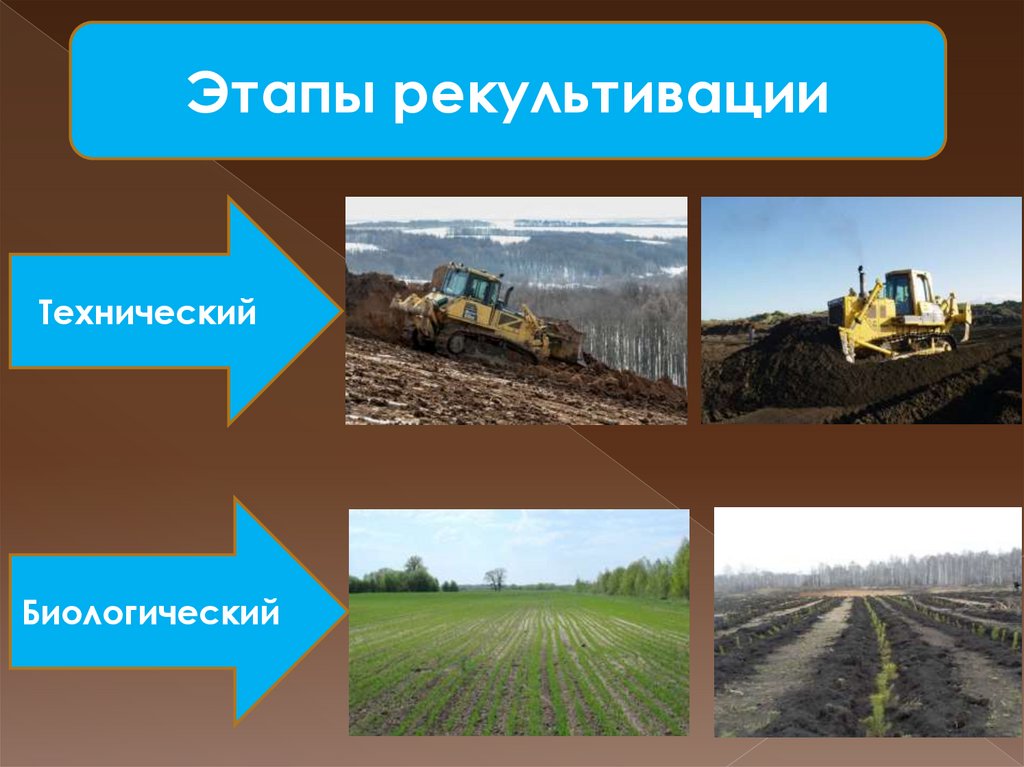 Этапы рекультивации

Технический

Биологический